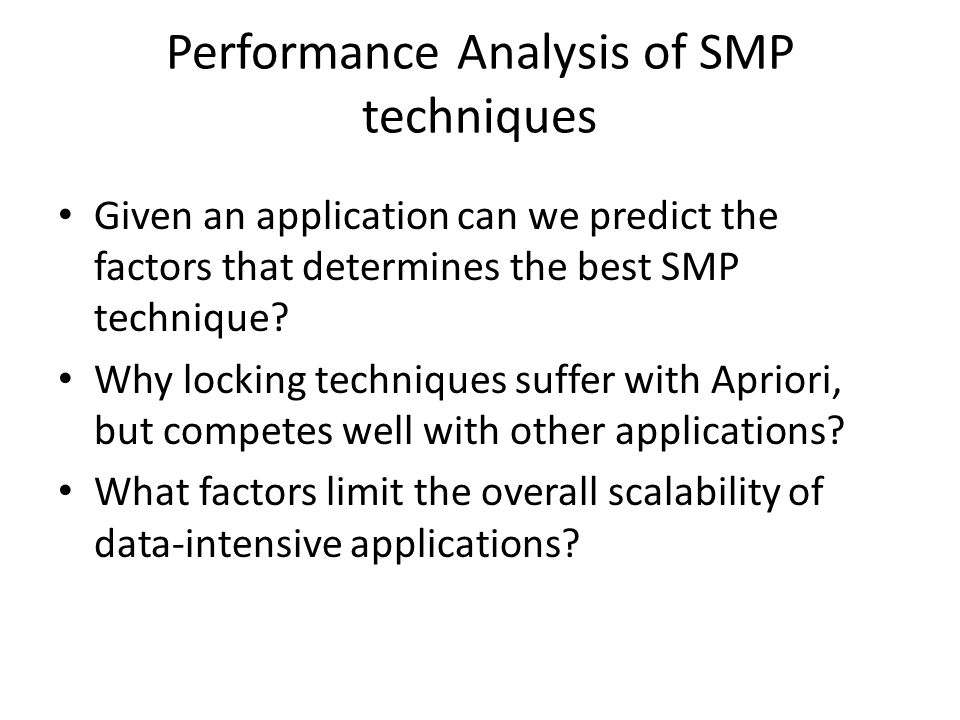 Performance Analysis of SMP techniques

• Given an application can we predict the factors that determines the best SMP technique?

• Why locking techniques suffer with Apriori, but competes well with other applications?

• What factors limit the overall scalability of data-intensive applications?